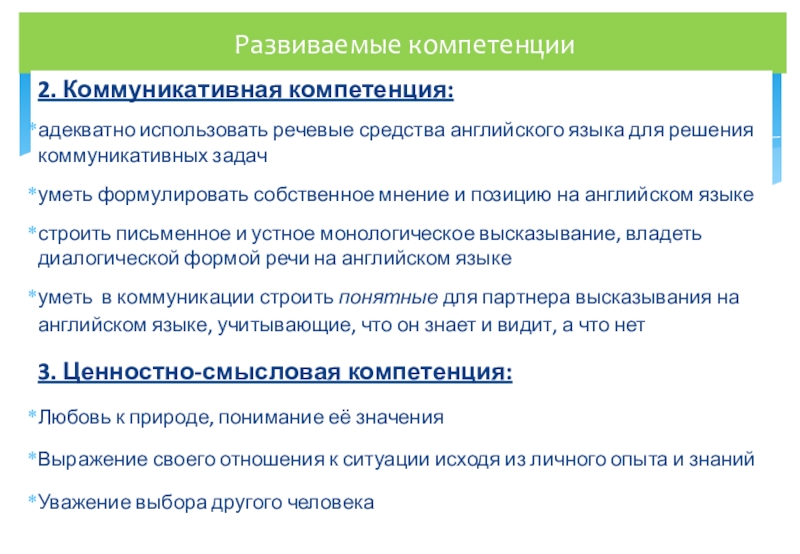 Развиваемые компетенции

2. Коммуникативная компетенция:

*адекватно использовать речевые средства английского языка для решения коммуникативных задач

*уметь формулировать собственное мнение и позицию на английском языке

*строить письменное и устное монологическое высказывание, владеть диалогической формой речи на английском языке

*уметь в коммуникации строить понятные для партнера высказывания на английском языке, учитывающие, что он знает и видит, а что нет

3. Ценностно-смысловая компетенция:

*Любовь к природе, понимание её значения

*Выражение своего отношения к ситуации исходя из личного опыта и знаний

*Уважение выбора другого человека